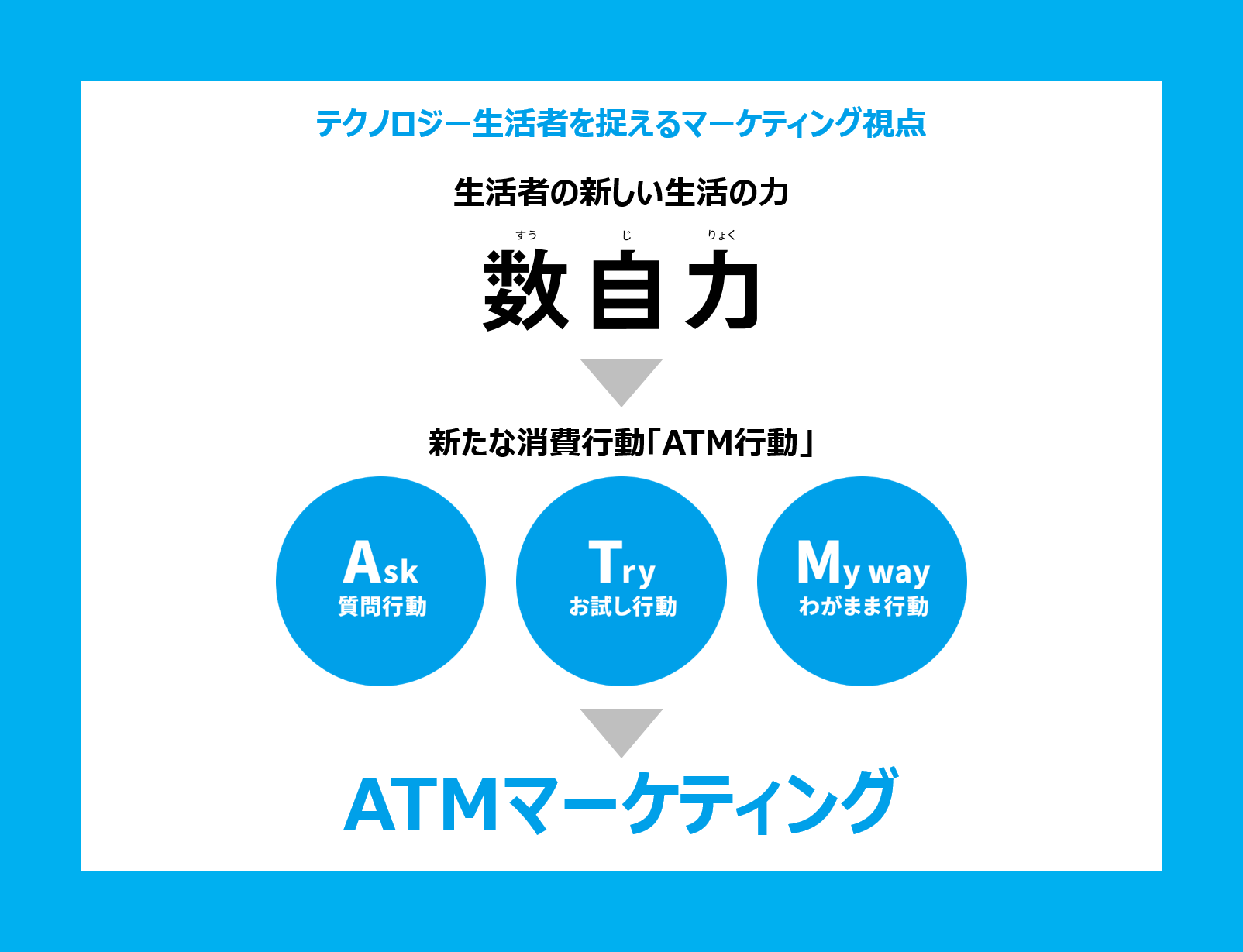 テクノロジー生活者を捉えるマーケティング視点

生活者の新しい生活の力

すう じ りょく
数自力

新たな消費行動「ATM行動」

Ask
質問行動

Try
お試し行動

My way
わがまま行動

ATMマーケティング